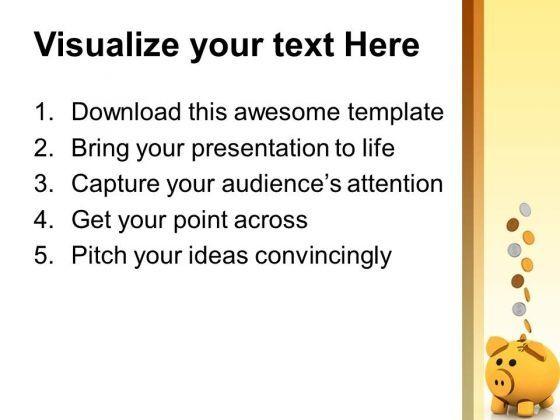 Visualize your text Here

1. Download this awesome template
2. Bring your presentation to life
3. Capture your audience’s attention
4. Get your point across
5. Pitch your ideas convincingly